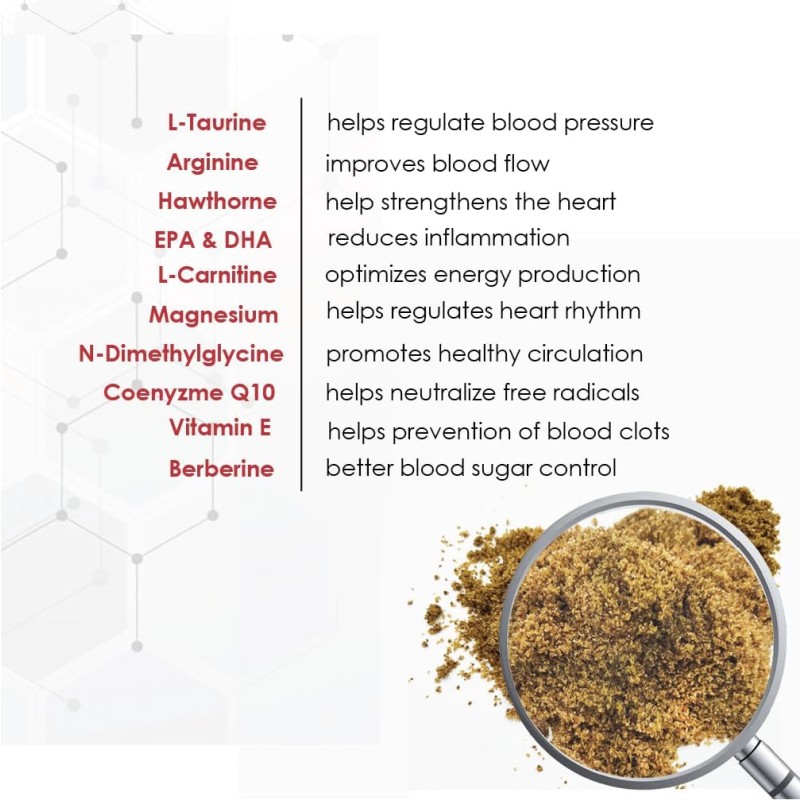 | | |
|---|---|
| L-Taurine | helps regulate blood pressure |
| Arginine | improves blood flow |
| Hawthorne | help strengthens the heart |
| EPA & DHA | reduces inflammation |
| L-Carnitine | optimizes energy production |
| Magnesium | helps regulates heart rhythm |
| N-Dimethylglycine | promotes healthy circulation |
| Coenyzme Q10 | helps neutralize free radicals |
| Vitamin E | helps prevention of blood clots |
| Berberine | better blood sugar control |